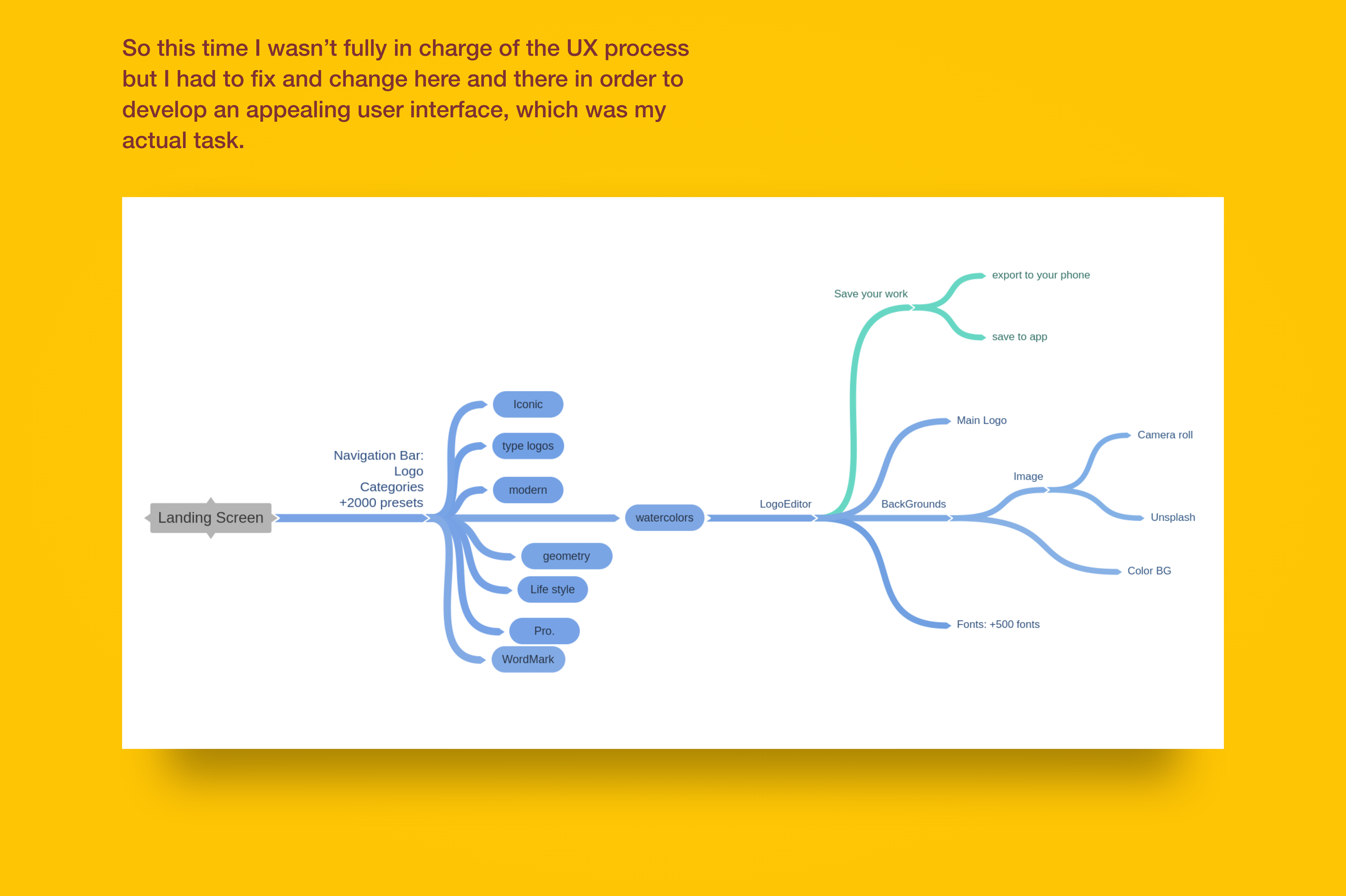 So this time I wasn't fully in charge of the UX process but I had to fix and change here and there in order to develop an appealing user interface, which was my actual task.

Landing Screen

Navigation Bar:
Logo
Categories
+2000 presets

Iconic
type logos
modern
watercolors
geometry
Life style
Pro.
WordMark

LogoEditor

Save your work
export to your phone
save to app

Main Logo
BackGrounds
Image
Camera roll
Unsplash
Color BG
Fonts: +500 fonts